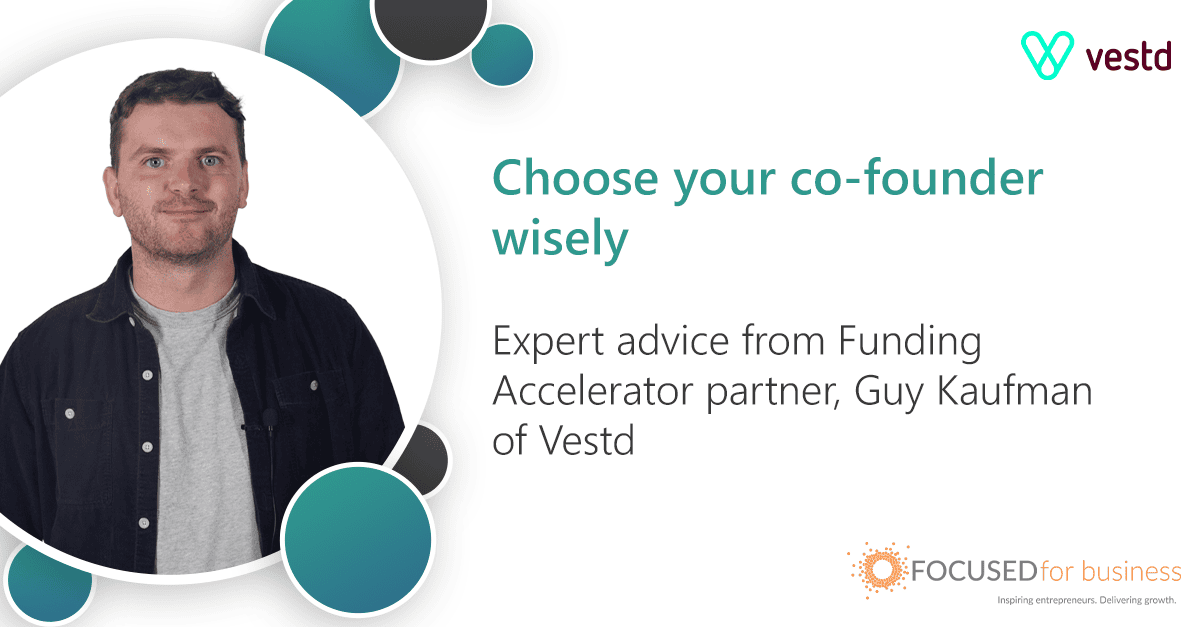 vestd

Choose your co-founder wisely

Expert advice from Funding Accelerator partner, Guy Kaufman of Vestd

FOCUSED for business
Inspiring entrepreneurs. Delivering growth.